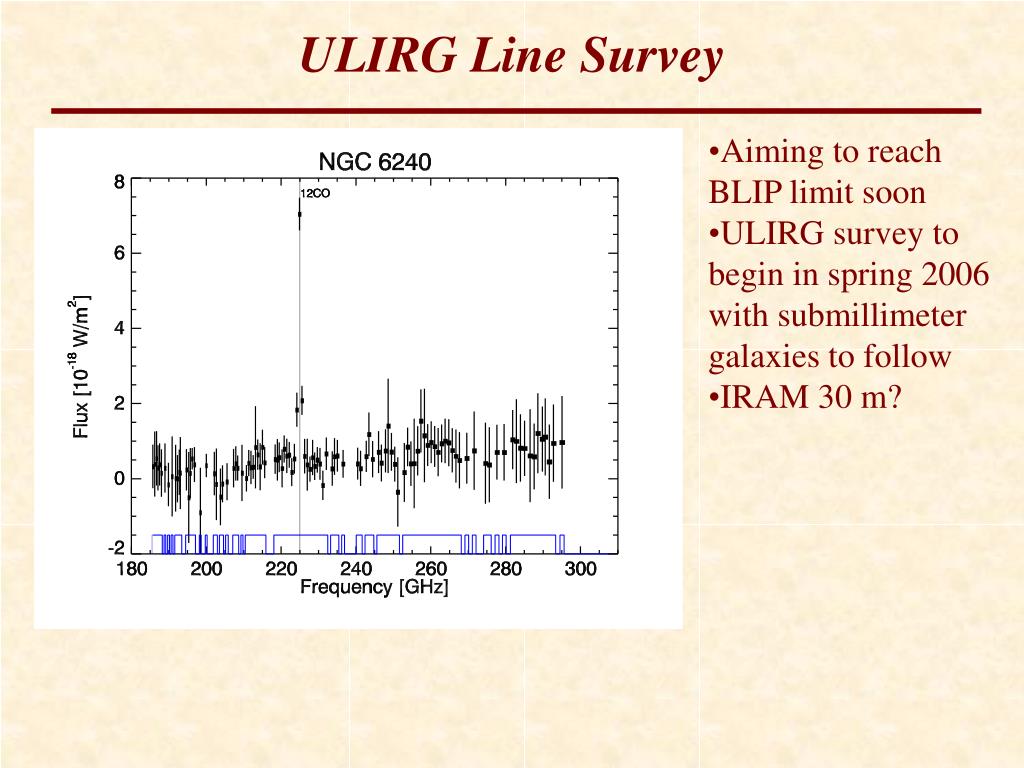 ULIRG Line Survey

NGC 6240

12CO

Flux [$10^{-18}$ W/m$^2$]

8
6
4
2
0
-2

180 200 220 240 260 280 300

Frequency [GHz]

•Aiming to reach BLIP limit soon
•ULIRG survey to begin in spring 2006 with submillimeter galaxies to follow
•IRAM 30 m?